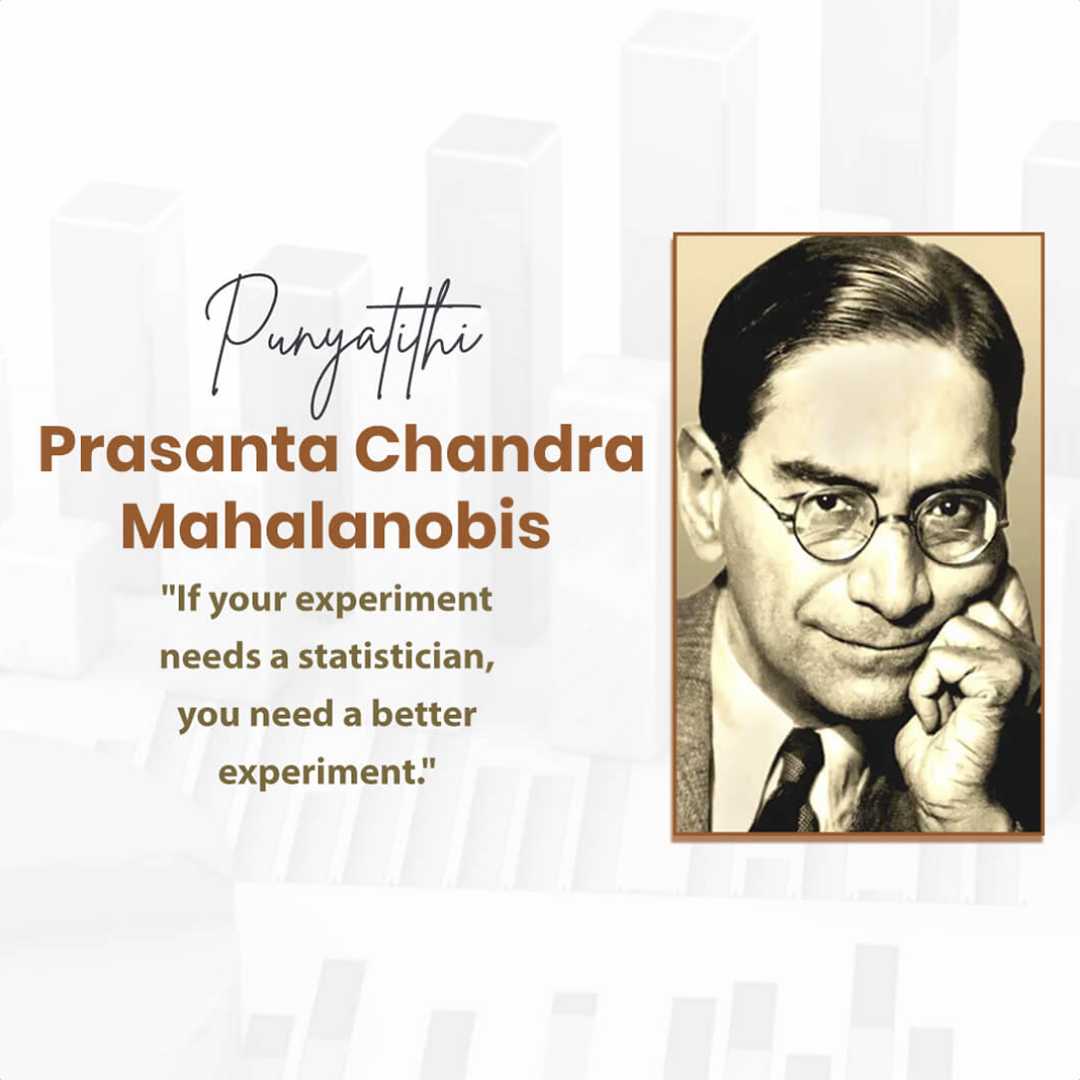 Punyatithi

Prasanta Chandra Mahalanobis

"If your experiment needs a statistician, you need a better experiment."